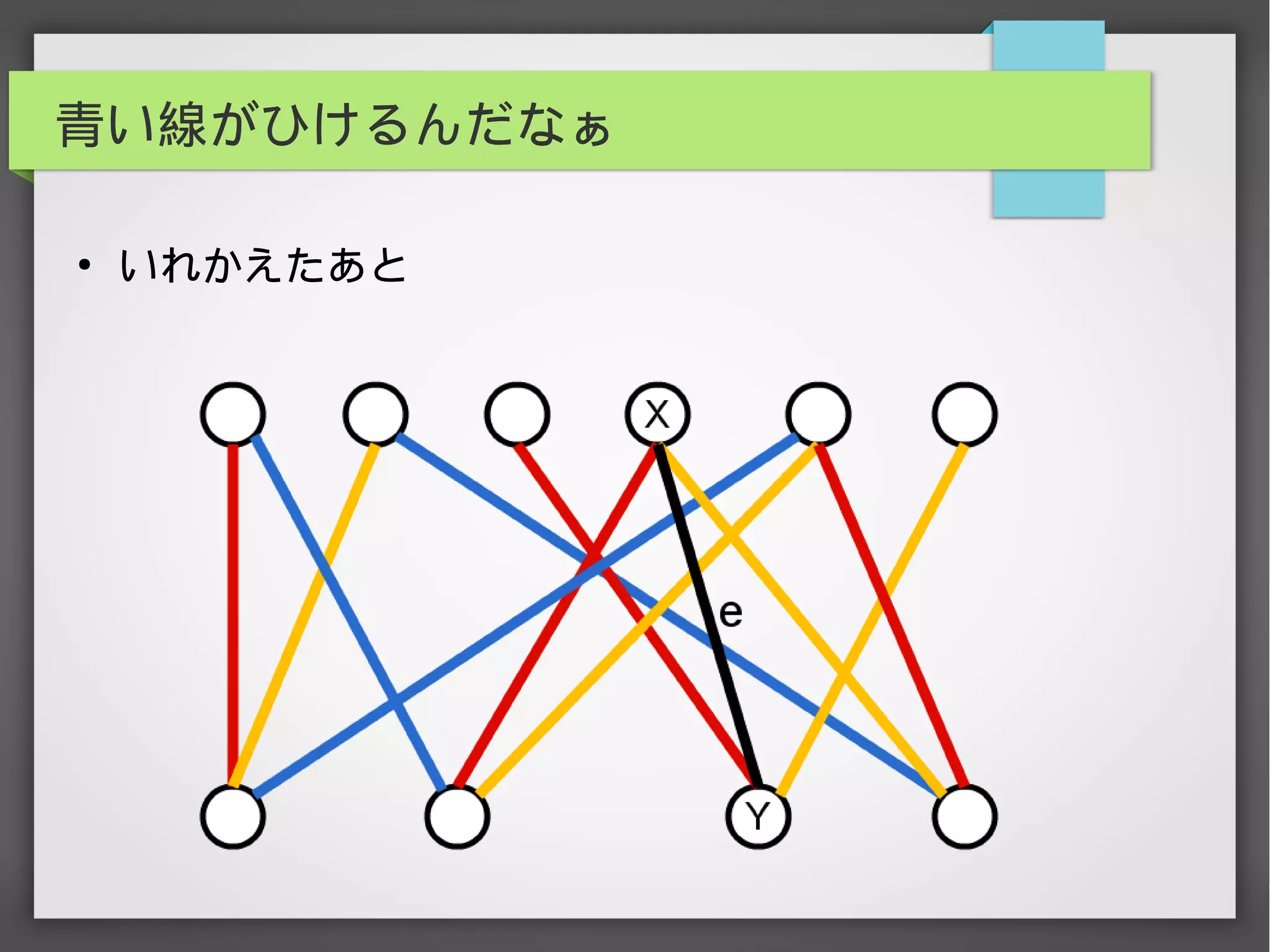 青い線がひけるんだなぁ

• いれかえたあと

X

e

Y